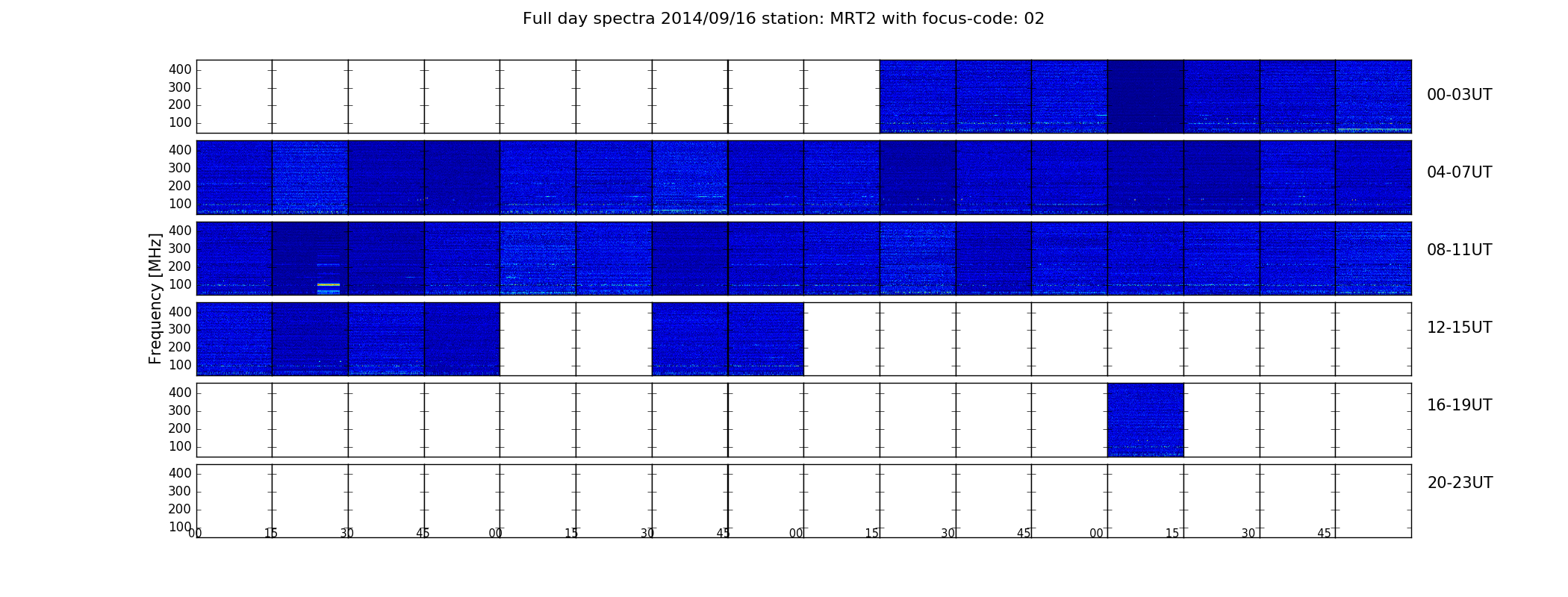 Full day spectra 2014/09/16 station: MRT2 with focus-code: 02

Frequency [MHz]

400
300
200
100

00-03UT

400
300
200
100

04-07UT

400
300
200
100

08-11UT

400
300
200
100

12-15UT

400
300
200
100

16-19UT

400
300
200
100

20-23UT

00 15 30 45 00 15 30 45 00 15 30 45 00 15 30 45